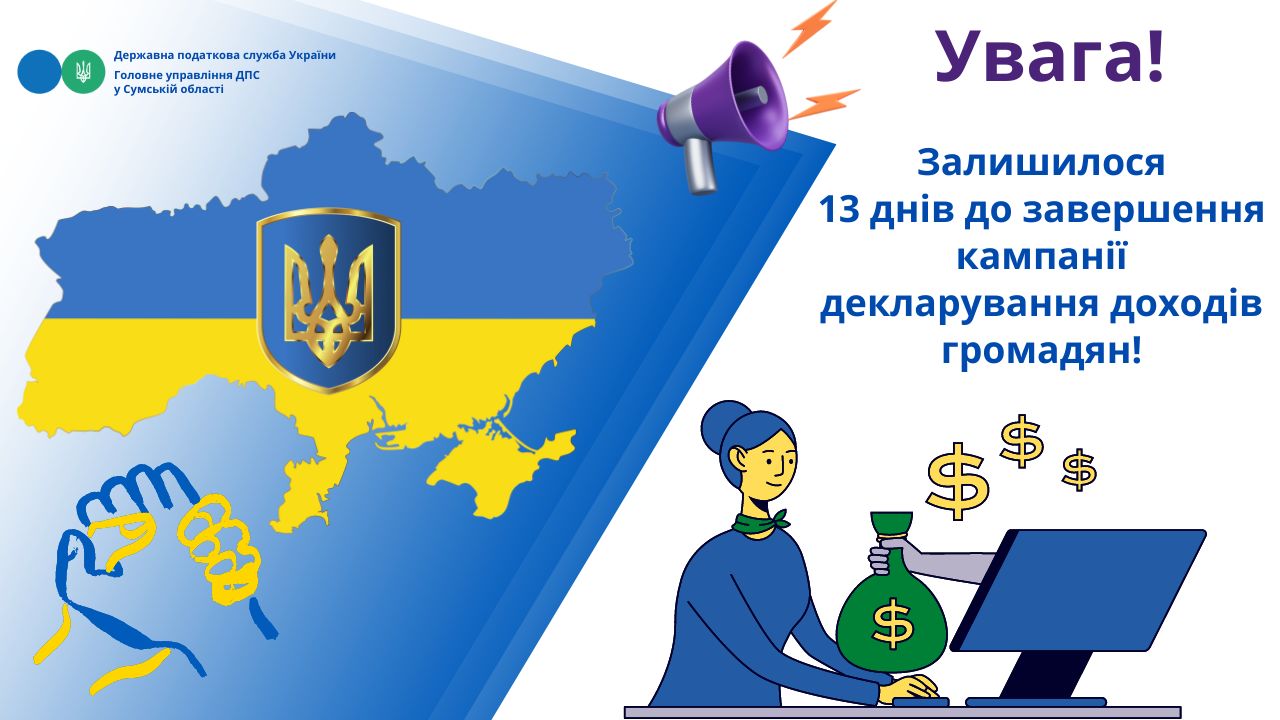 Державна податкова служба України
Головне управління ДПС у Сумській області

Увага!

Залишилося 13 днів до завершення кампанії декларування доходів громадян!

$

$

$

$